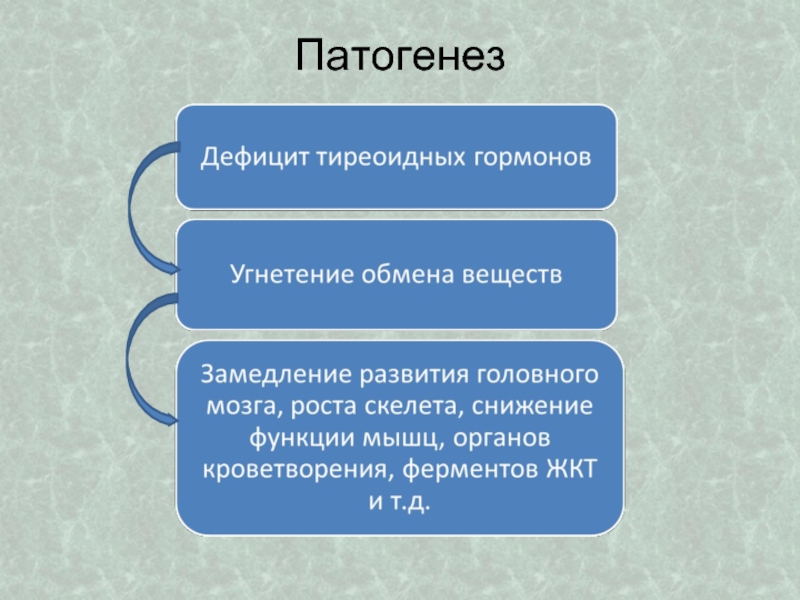 Патогенез

Дефицит тиреоидных гормонов

Угнетение обмена веществ

Замедление развития головного мозга, роста скелета, снижение функции мышц, органов кроветворения, ферментов ЖКТ и т.д.